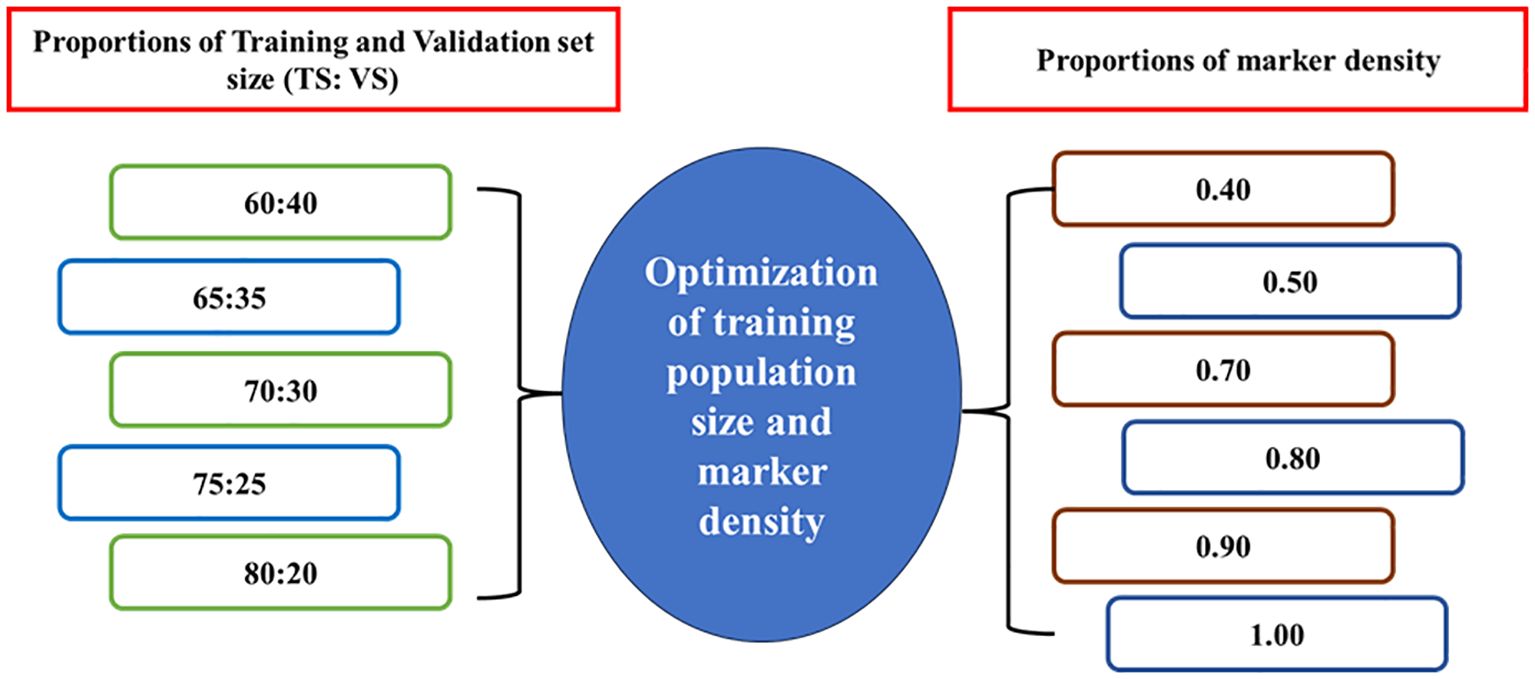 Proportions of Training and Validation set size (TS: VS)

60:40

65:35

70:30

75:25

80:20

Optimization of training population size and marker density

Proportions of marker density

0.40

0.50

0.70

0.80

0.90

1.00